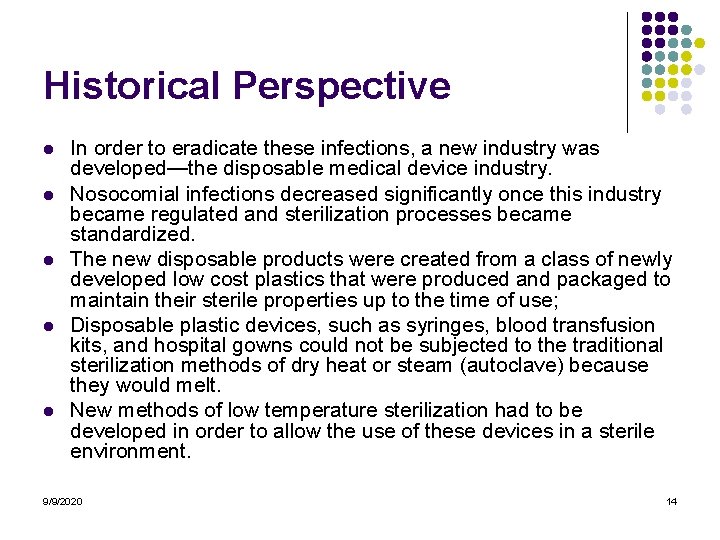 Historical Perspective

- In order to eradicate these infections, a new industry was developed—the disposable medical device industry.
- Nosocomial infections decreased significantly once this industry became regulated and sterilization processes became standardized.
- The new disposable products were created from a class of newly developed low cost plastics that were produced and packaged to maintain their sterile properties up to the time of use;
- Disposable plastic devices, such as syringes, blood transfusion kits, and hospital gowns could not be subjected to the traditional sterilization methods of dry heat or steam (autoclave) because they would melt.
- New methods of low temperature sterilization had to be developed in order to allow the use of these devices in a sterile environment.

9/9/2020

14